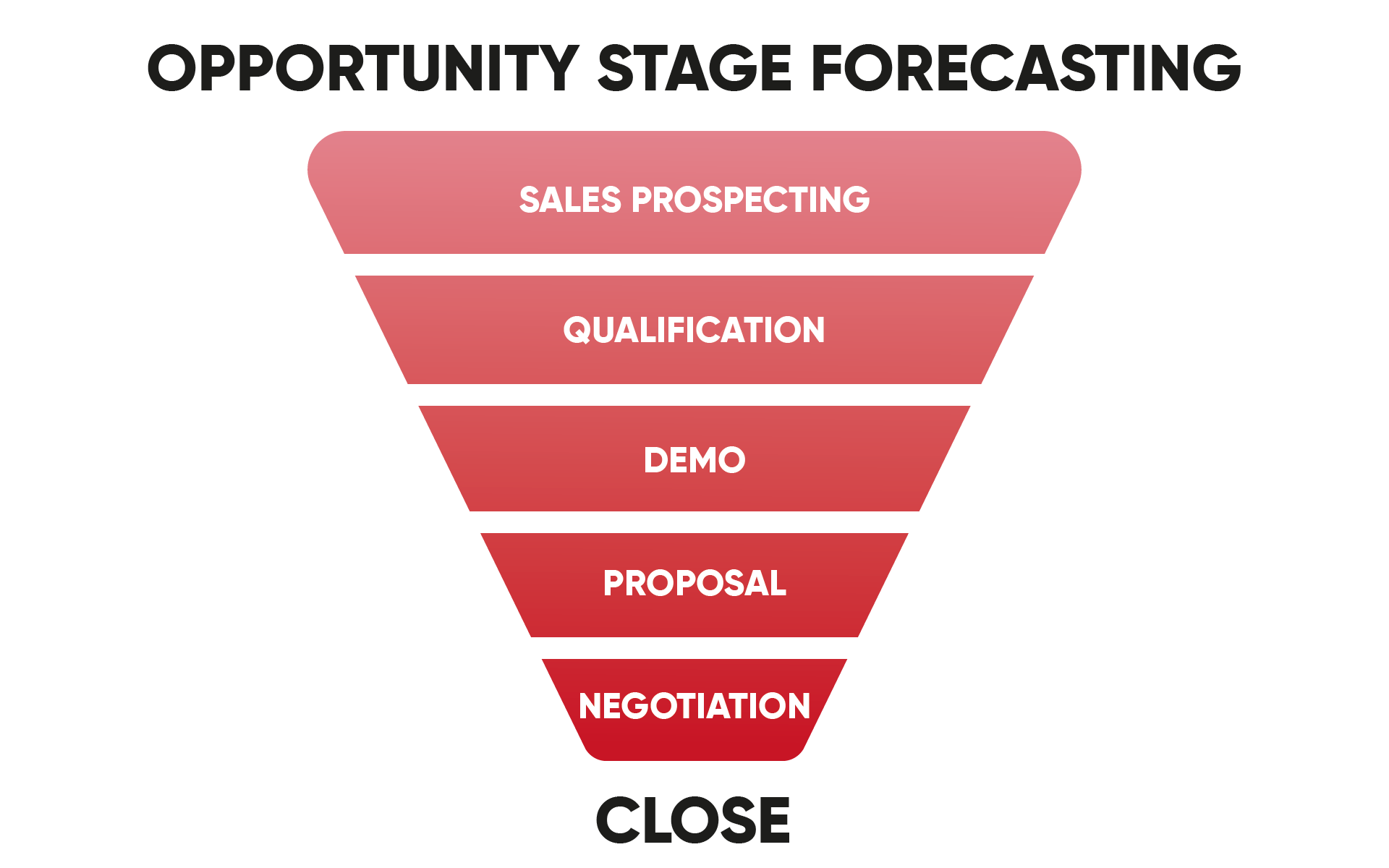 OPPORTUNITY STAGE FORECASTING

SALES PROSPECTING

QUALIFICATION

DEMO

PROPOSAL

NEGOTIATION

CLOSE